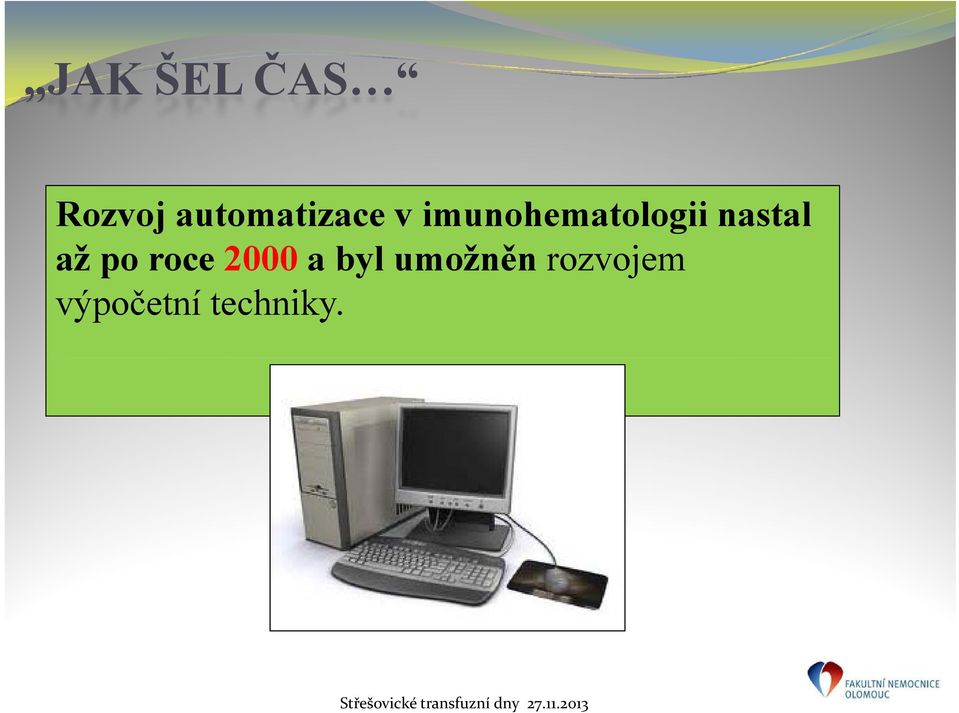 „JAK ŠEL ČAS…“

Rozvoj automatizace v imunohematologii nastal až po roce 2000 a byl umožněn rozvojem výpočetní techniky.

Střešovické transfuzní dny 27.11.2013

FAKULTNÍ NEMOCNICE OLOMOUC